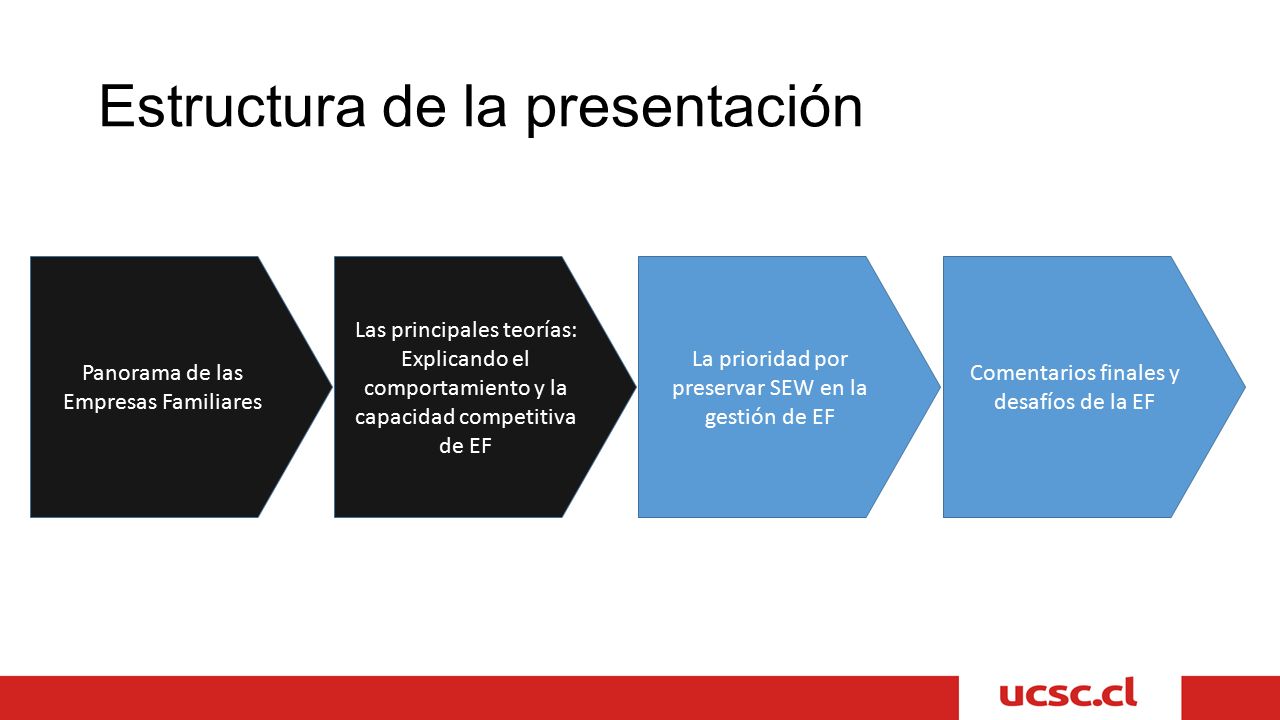 Estructura de la presentación

Panorama de las Empresas Familiares

Las principales teorías: Explicando el comportamiento y la capacidad competitiva de EF

La prioridad por preservar SEW en la gestión de EF

Comentarios finales y desafíos de la EF

ucsc.cl